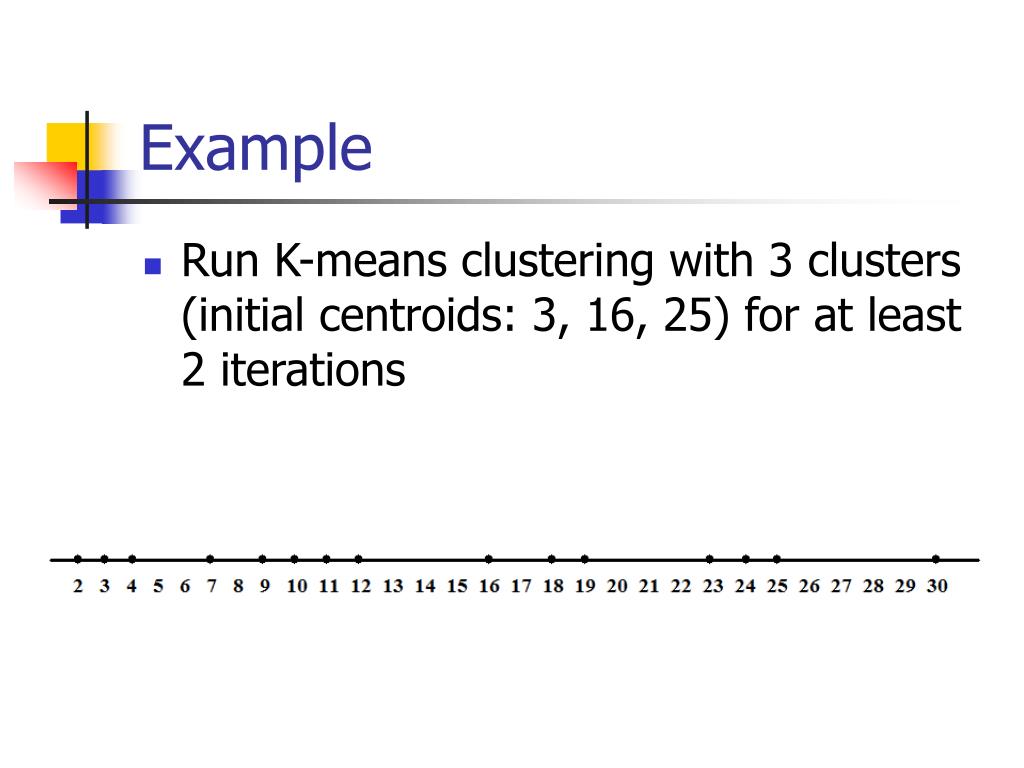 Example

Run K-means clustering with 3 clusters (initial centroids: 3, 16, 25) for at least 2 iterations

2 3 4 5 6 7 8 9 10 11 12 13 14 15 16 17 18 19 20 21 22 23 24 25 26 27 28 29 30